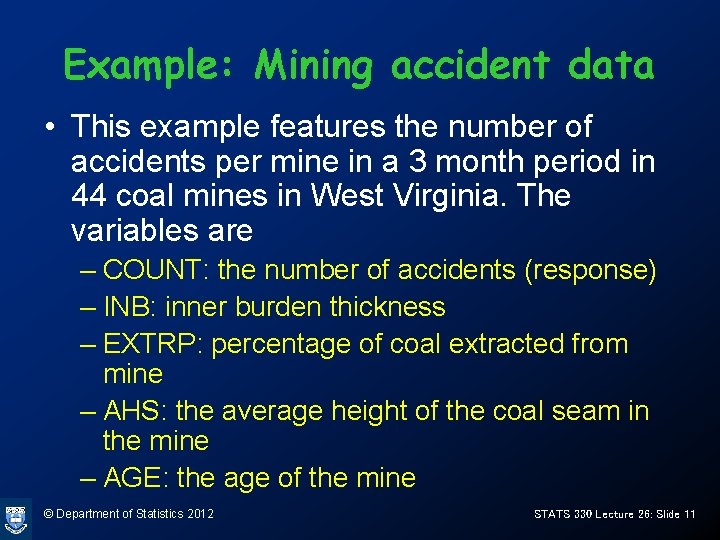 Example: Mining accident data

• This example features the number of accidents per mine in a 3 month period in 44 coal mines in West Virginia. The variables are
– COUNT: the number of accidents (response)
– INB: inner burden thickness
– EXTRP: percentage of coal extracted from mine
– AHS: the average height of the coal seam in the mine
– AGE: the age of the mine

© Department of Statistics 2012

STATS 330 Lecture 26: Slide 11